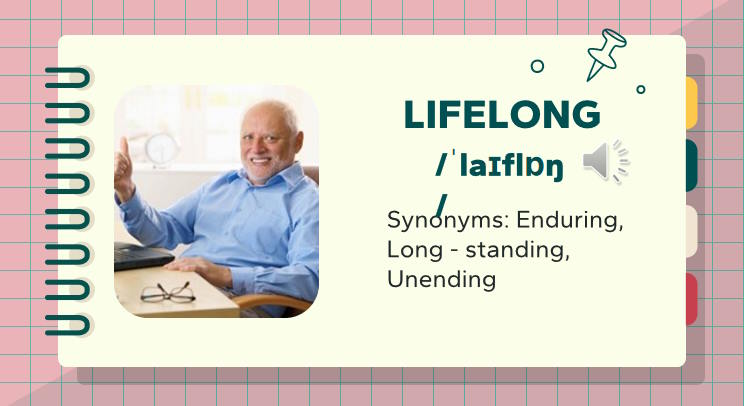 LIFELONG

/ˈlaɪflɒŋ/

Synonyms: Enduring, Long - standing, Unending